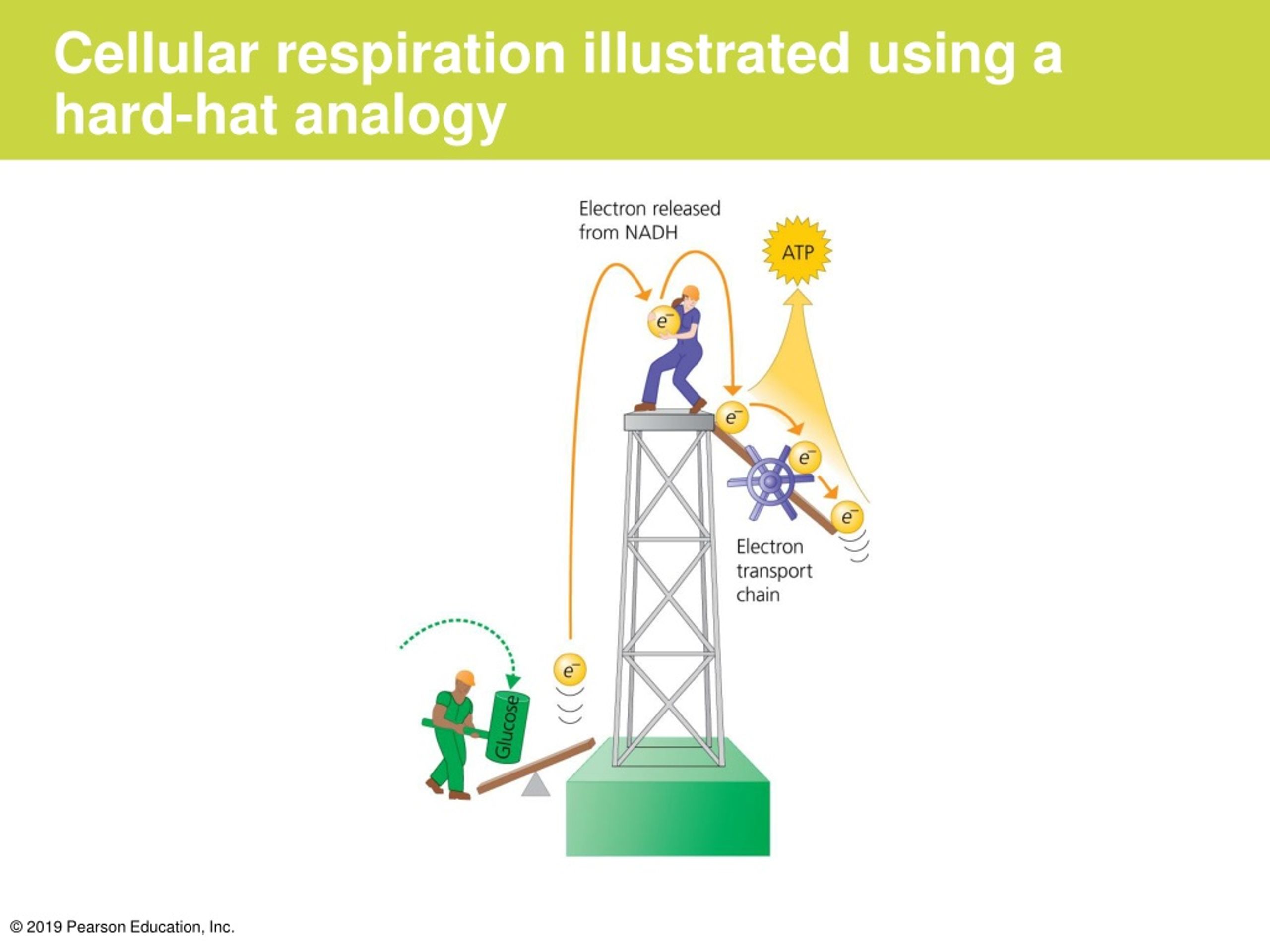 Cellular respiration illustrated using a hard-hat analogy

Electron released from NADH

ATP

$e^-$

$e^-$

$e^-$

$e^-$

Electron transport chain

$e^-$

Glucose

© 2019 Pearson Education, Inc.